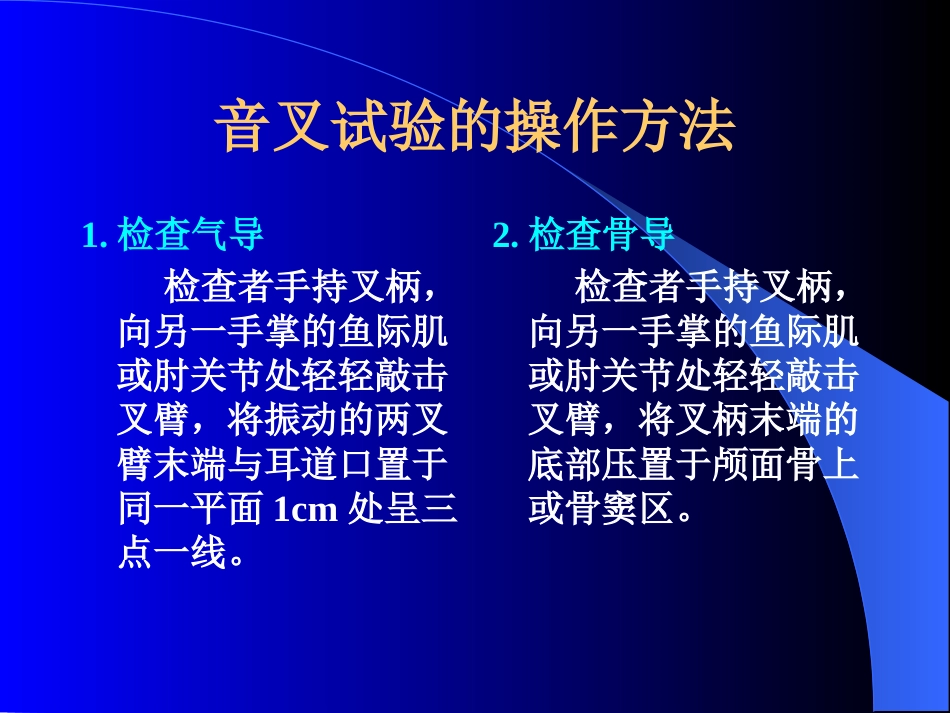 音叉试验的操作方法

1.检查气导

检查者手持叉柄，向另一手掌的鱼际肌或肘关节处轻轻敲击叉臂，将振动的两叉臂末端与耳道口置于同一平面1cm处呈三点一线。

2.检查骨导

检查者手持叉柄，向另一手掌的鱼际肌或肘关节处轻轻敲击叉臂，将叉柄末端的底部压置于颅面骨上或骨窦区。